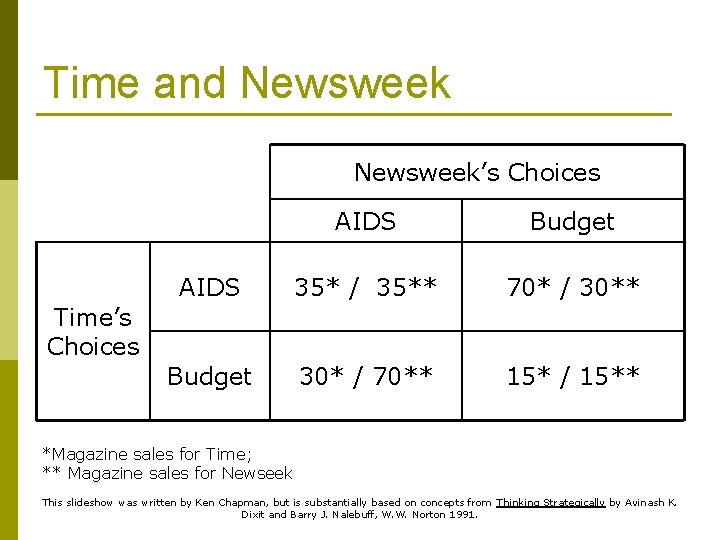 Time and Newsweek

| | | Newsweek's Choices | |
|---|---|---|---|
| | | AIDS | Budget |
| Time's Choices | AIDS | 35* / 35** | 70* / 30** |
| | Budget | 30* / 70** | 15* / 15** |

*Magazine sales for Time;
** Magazine sales for Newseek

This slideshow was written by Ken Chapman, but is substantially based on concepts from Thinking Strategically by Avinash K. Dixit and Barry J. Nalebuff, W.W. Norton 1991.